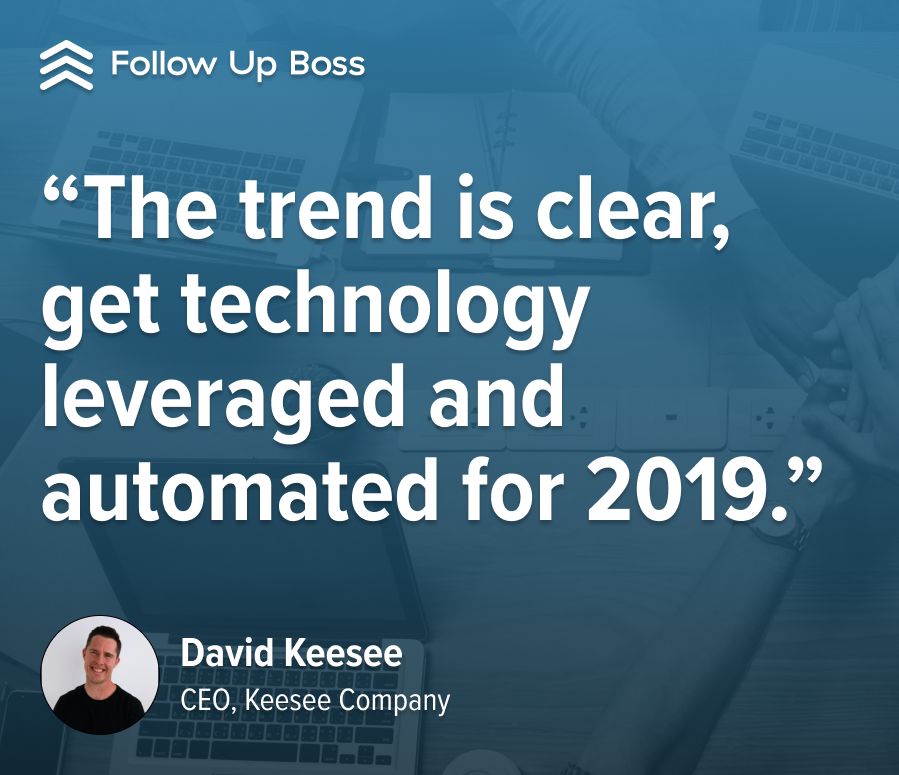 Follow Up Boss

“The trend is clear, get technology leveraged and automated for 2019.”

David Keesee
CEO, Keesee Company